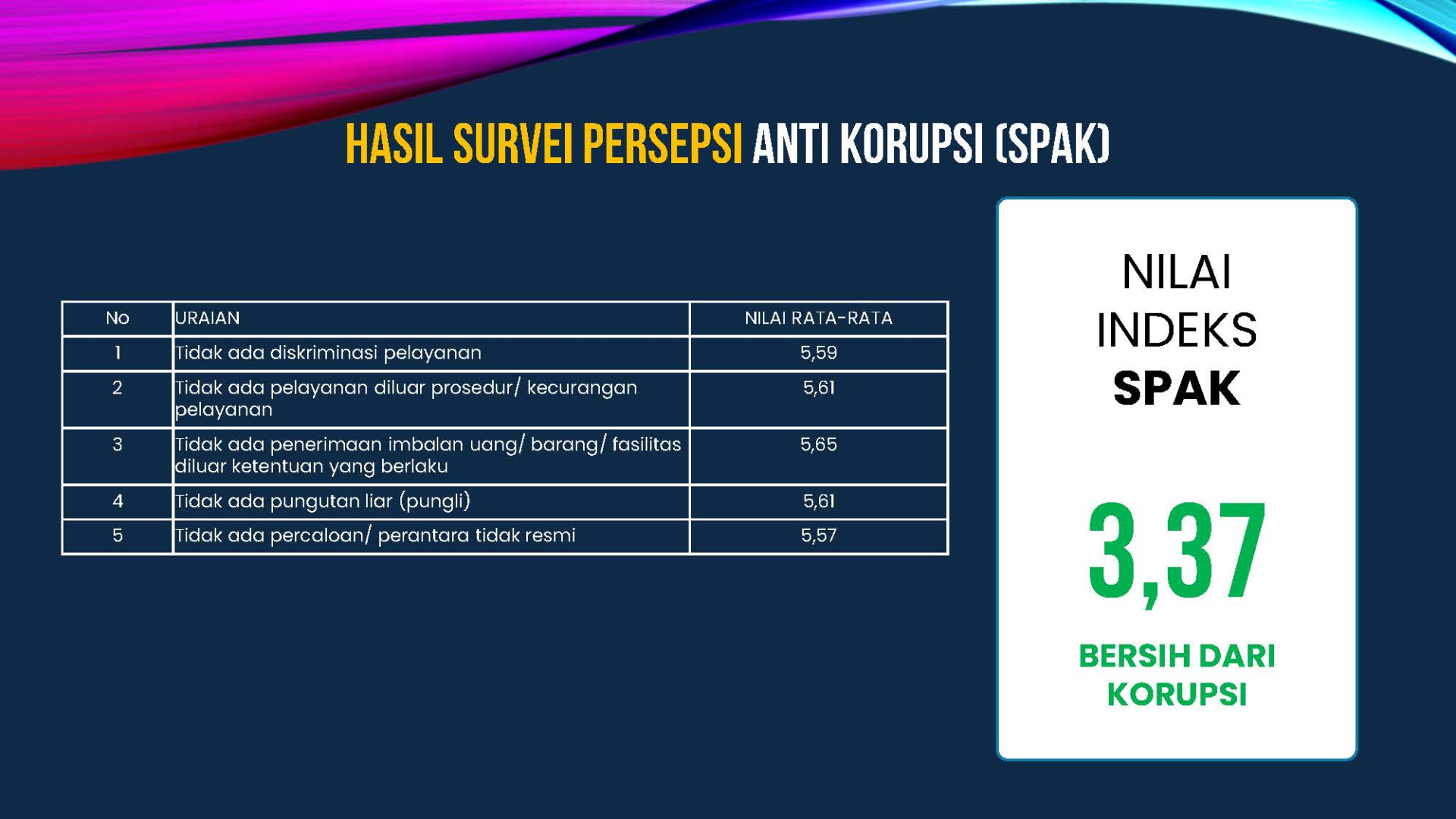 HASIL SURVEI PERSEPSI ANTI KORUPSI (SPAK)

| No | URAIAN | NILAI RATA-RATA |
|---|---|---|
| 1 | Tidak ada diskriminasi pelayanan | 5,59 |
| 2 | Tidak ada pelayanan diluar prosedur/ kecurangan pelayanan | 5,61 |
| 3 | Tidak ada penerimaan imbalan uang/ barang/ fasilitas diluar ketentuan yang berlaku | 5,65 |
| 4 | Tidak ada pungutan liar (pungli) | 5,61 |
| 5 | Tidak ada percaloan/ perantara tidak resmi | 5,57 |

NILAI INDEKS SPAK

3,37

BERSIH DARI KORUPSI